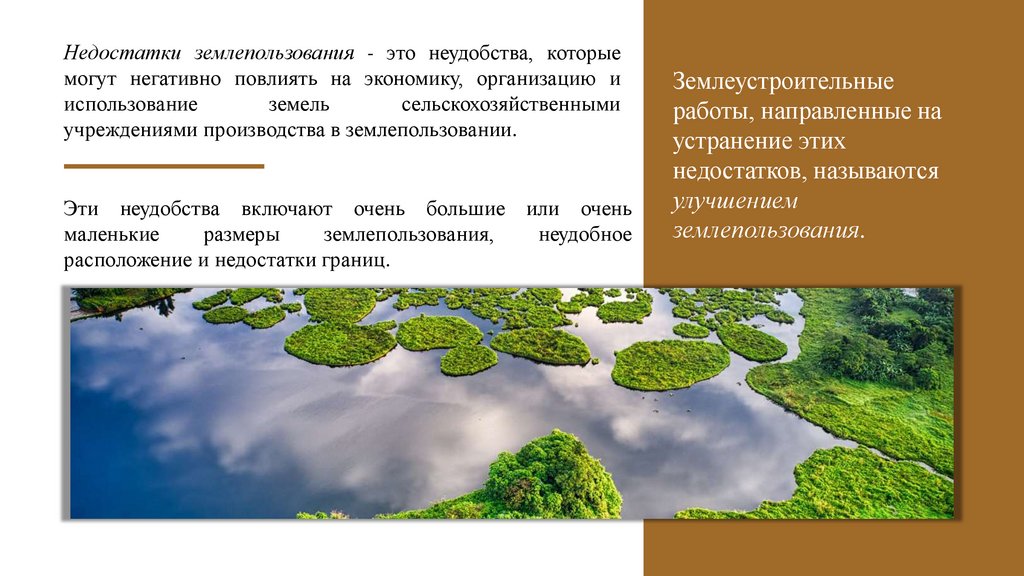 Недостатки землепользования - это неудобства, которые могут негативно повлиять на экономику, организацию и использование земель сельскохозяйственными учреждениями производства в землепользовании.

Эти неудобства включают очень большие или очень маленькие размеры землепользования, неудобное расположение и недостатки границ.

Землеустроительные работы, направленные на устранение этих недостатков, называются улучшением землепользования.